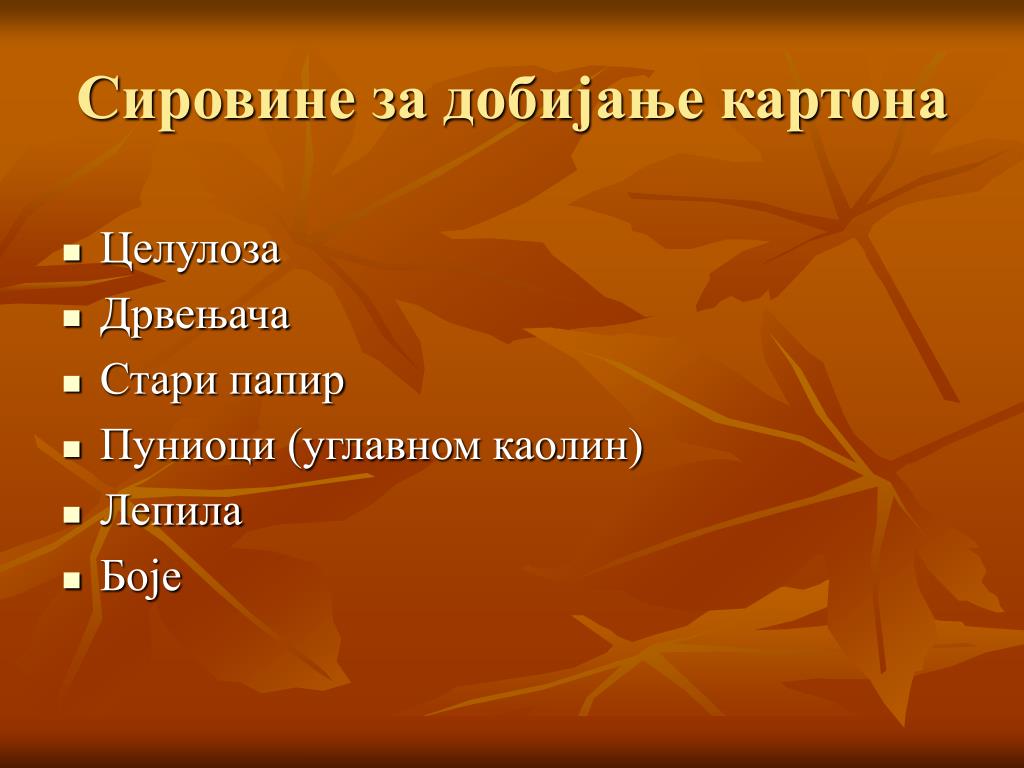 Сировине за добијање картона

- Целулоза
- Дрвењача
- Стари папир
- Пуниоци (углавном каолин)
- Лепила
- Боје